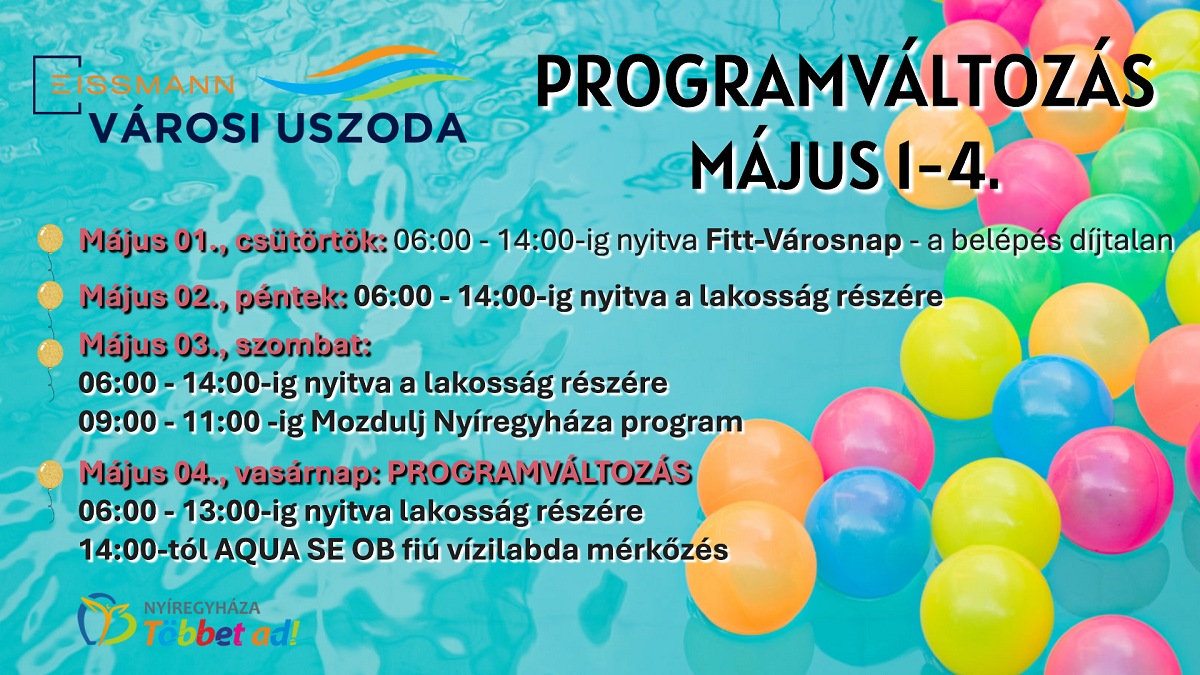 EISSMANN
VÁROSI USZODA

PROGRAMVÁLTOZÁS
MÁJUS 1-4.

Május 01., csütörtök: 06:00 - 14:00-ig nyitva Fitt-Városnap - a belépés díjtalan

Május 02., péntek: 06:00 - 14:00-ig nyitva a lakosság részére

Május 03., szombat:
06:00 - 14:00-ig nyitva a lakosság részére
09:00 - 11:00 -ig Mozdulj Nyíregyháza program

Május 04., vasárnap: PROGRAMVÁLTOZÁS
06:00 - 13:00-ig nyitva lakosság részére
14:00-tól AQUA SE OB fiú vízilabda mérkőzés

NYÍREGYHÁZA
Többet ad!